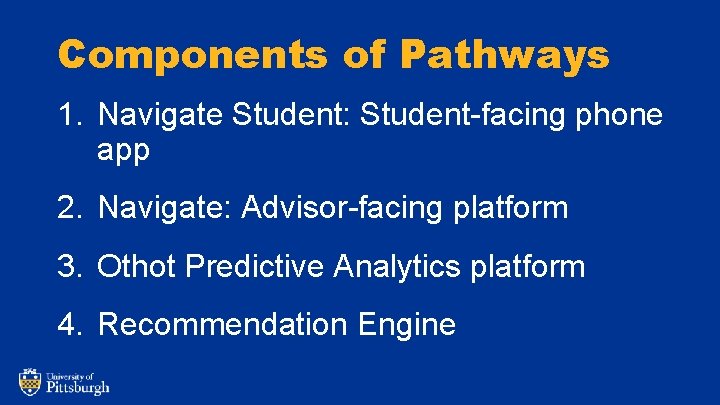 Components of Pathways

1. Navigate Student: Student-facing phone app

2. Navigate: Advisor-facing platform

3. Othot Predictive Analytics platform

4. Recommendation Engine

University of Pittsburgh